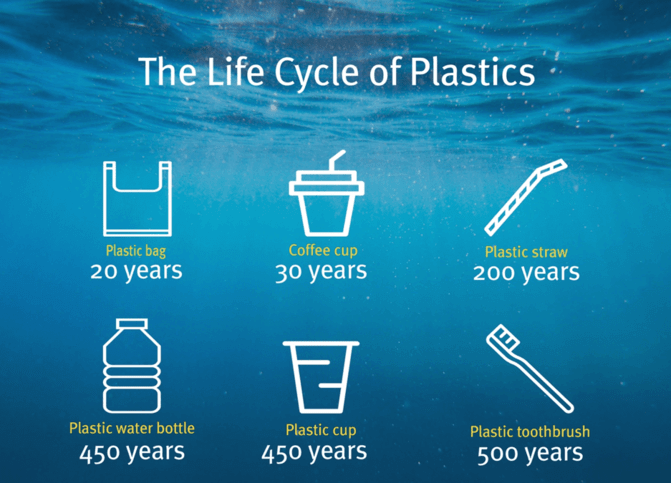 The Life Cycle of Plastics

Plastic bag
20 years

Coffee cup
30 years

Plastic straw
200 years

Plastic water bottle
450 years

Plastic cup
450 years

Plastic toothbrush
500 years